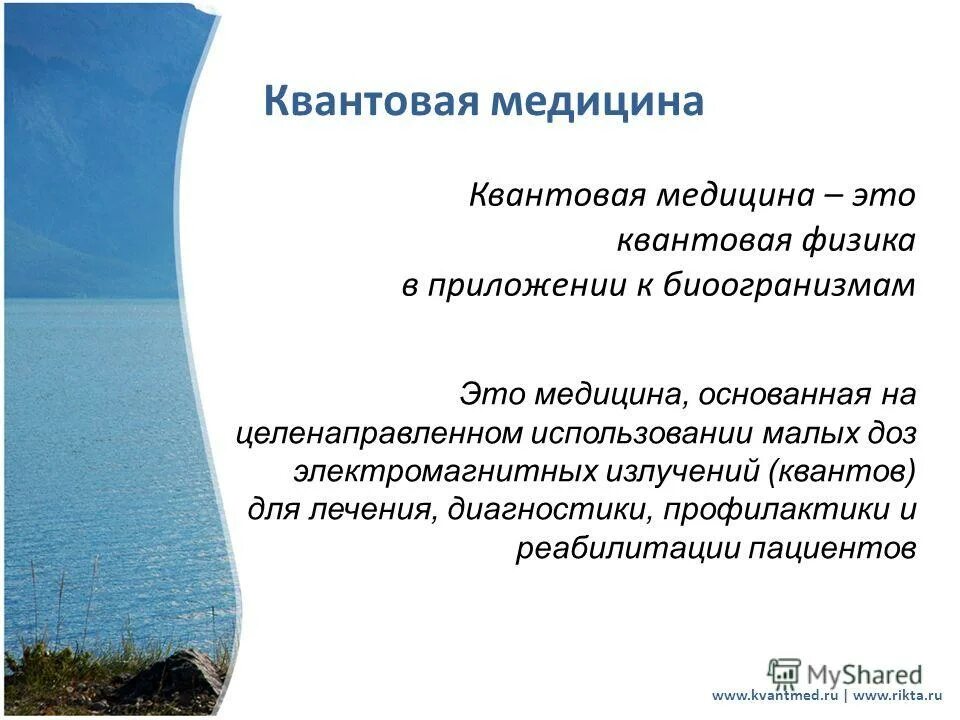 Квантовая медицина

Квантовая медицина – это квантовая физика в приложении к биоогранизмам

Это медицина, основанная на целенаправленном использовании малых доз электромагнитных излучений (квантов) для лечения, диагностики, профилактики и реабилитации пациентов

MyShared

www.kvantmed.ru | www.rikta.ru